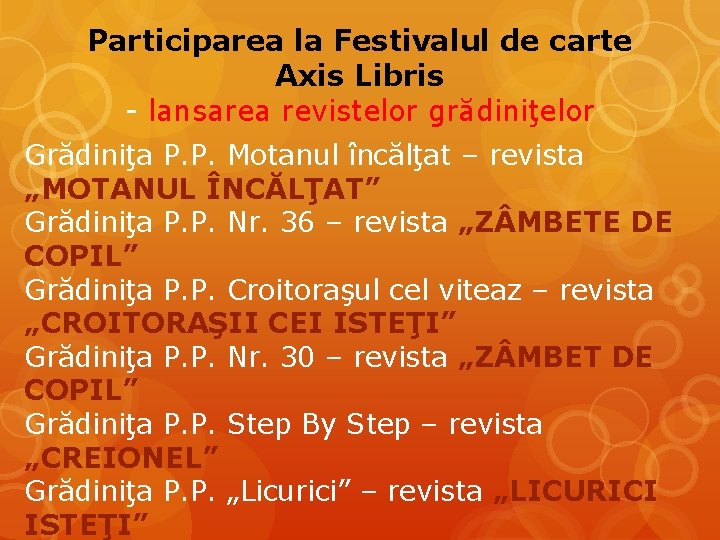 Participarea la Festivalul de carte
Axis Libris
- lansarea revistelor grădiniţelor

Grădiniţa P.P. Motanul încălţat – revista „MOTANUL ÎNCĂLŢAT”
Grădiniţa P.P. Nr. 36 – revista „ZÂMBETE DE COPIL”
Grădiniţa P.P. Croitoraşul cel viteaz – revista „CROITORAŞII CEI ISTEŢI”
Grădiniţa P.P. Nr. 30 – revista „ZÂMBET DE COPIL”
Grădiniţa P.P. Step By Step – revista „CREIONEL”
Grădiniţa P.P. „Licurici” – revista „LICURICI ISTEŢI”